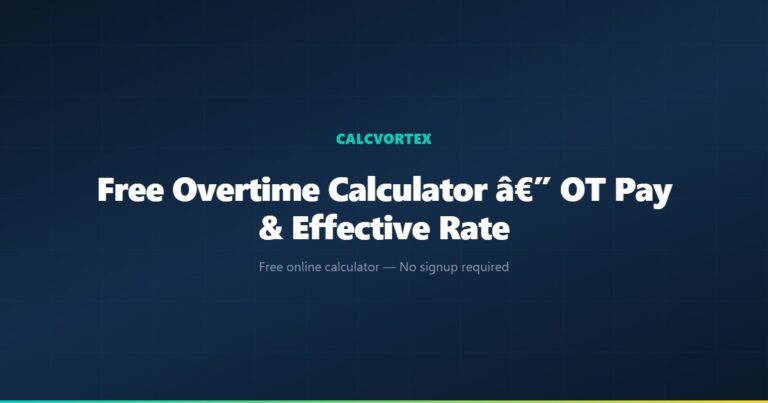 CALCVORTEX

Free Overtime Calculator â€” OT Pay & Effective Rate

Free online calculator — No signup required